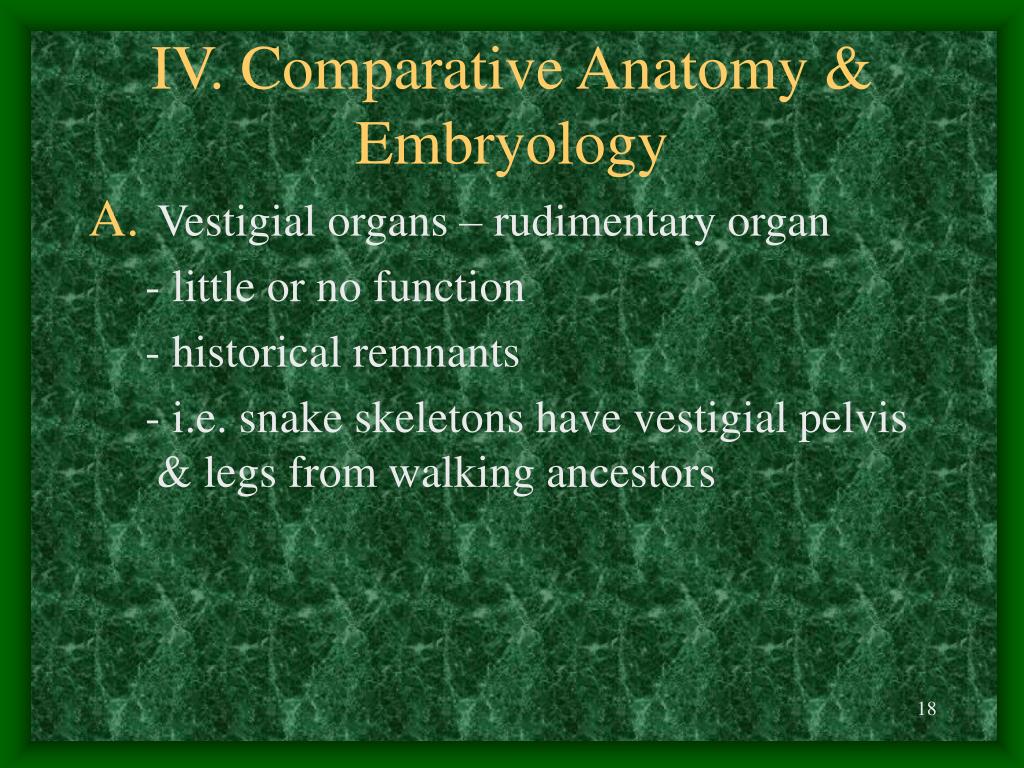 IV. Comparative Anatomy & Embryology

A. Vestigial organs – rudimentary organ

- little or no function

- historical remnants

- i.e. snake skeletons have vestigial pelvis & legs from walking ancestors

18